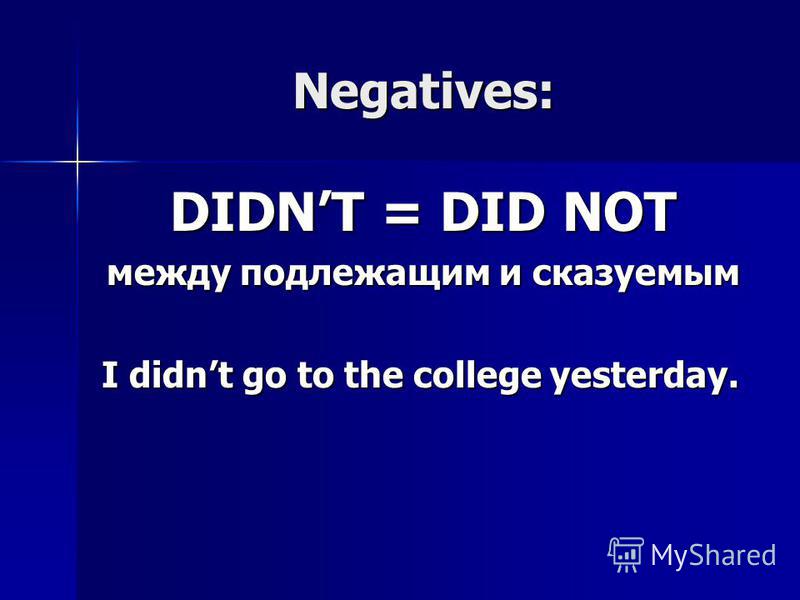 Negatives:

DIDN’T = DID NOT

между подлежащим и сказуемым

I didn’t go to the college yesterday.

MyShared